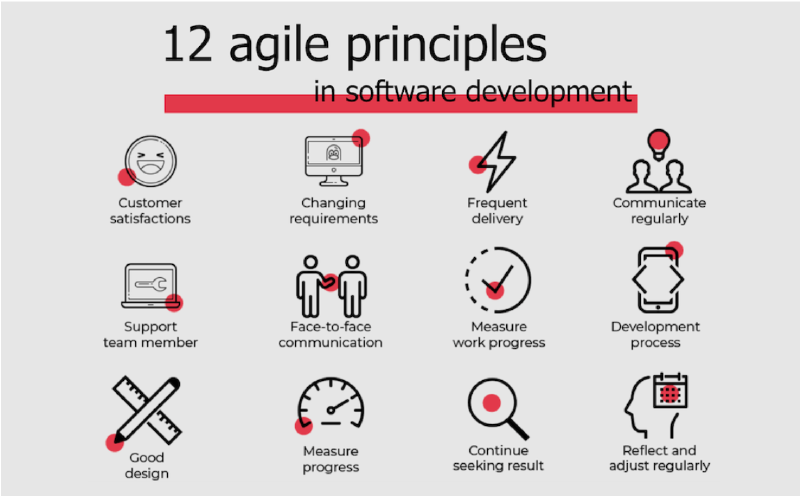 12 agile principles
in software development

Customer satisfactions

Changing requirements

Frequent delivery

Communicate regularly

Support team member

Face-to-face communication

Measure work progress

Development process

Good design

Measure progress

Continue seeking result

Reflect and adjust regularly